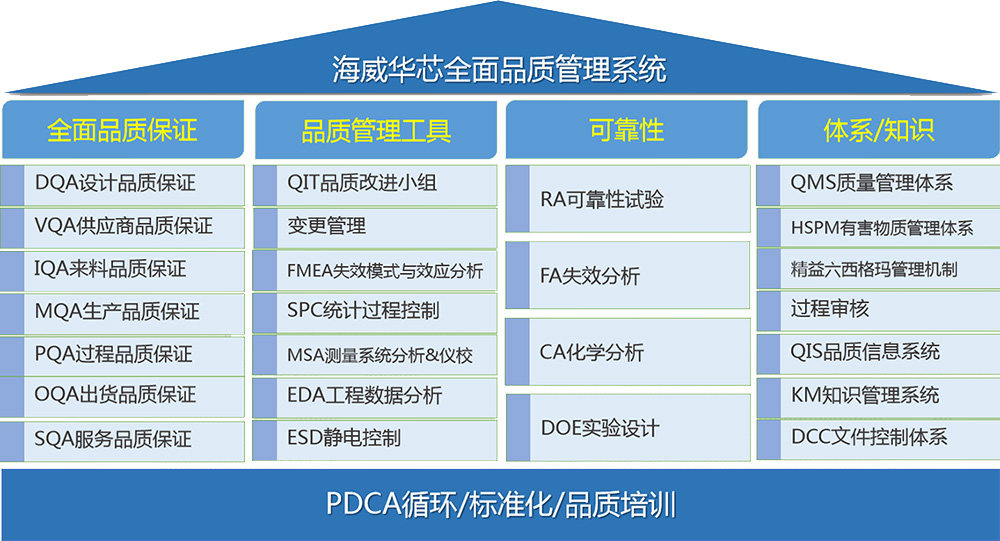 海威华芯全面品质管理系统

全面品质保证

DQA设计品质保证

VQA供应商品质保证

IQA来料品质保证

MQA生产品质保证

PQA过程品质保证

OQA出货品质保证

SQA服务品质保证

品质管理工具

QIT品质改进小组

变更管理

FMEA失效模式与效应分析

SPC统计过程控制

MSA测量系统分析&仪校

EDA工程数据分析

ESD静电控制

可靠性

RA可靠性试验

FA失效分析

CA化学分析

DOE实验设计

体系/知识

QMS质量管理体系

HSPM有害物质管理体系

精益六西格玛管理机制

过程审核

QIS品质信息系统

KM知识管理系统

DCC文件控制体系

PDCA循环/标准化/品质培训